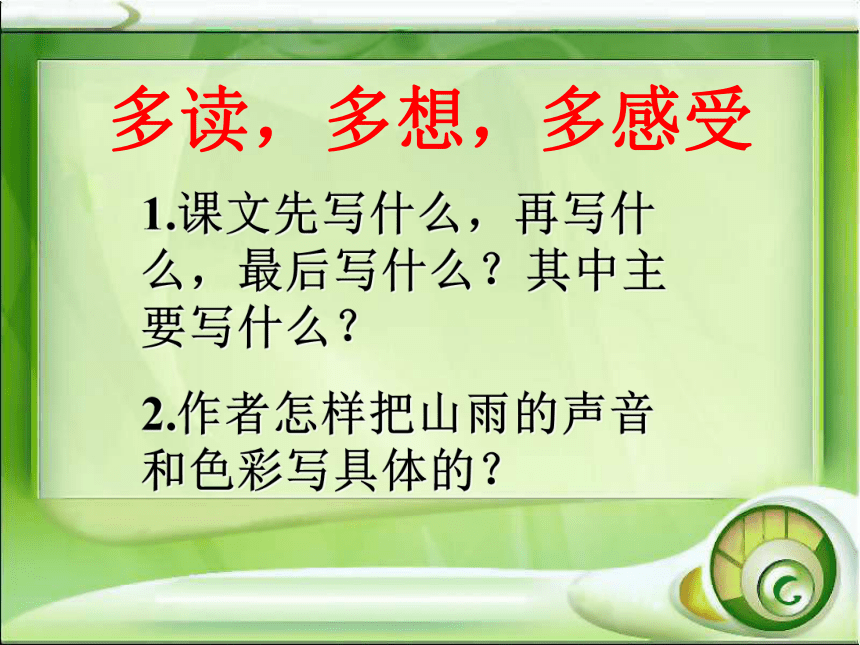 多读，多想，多感受

1.课文先写什么，再写什么，最后写什么？其中主要写什么？

2.作者怎样把山雨的声音和色彩写具体的？